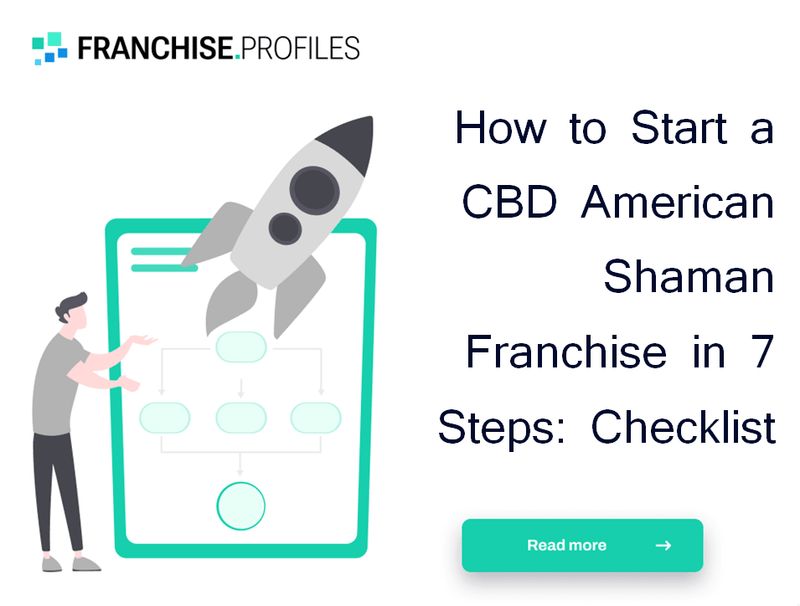 FRANCHISE.PROFILES

How to Start a CBD American Shaman Franchise in 7 Steps: Checklist

Read more →